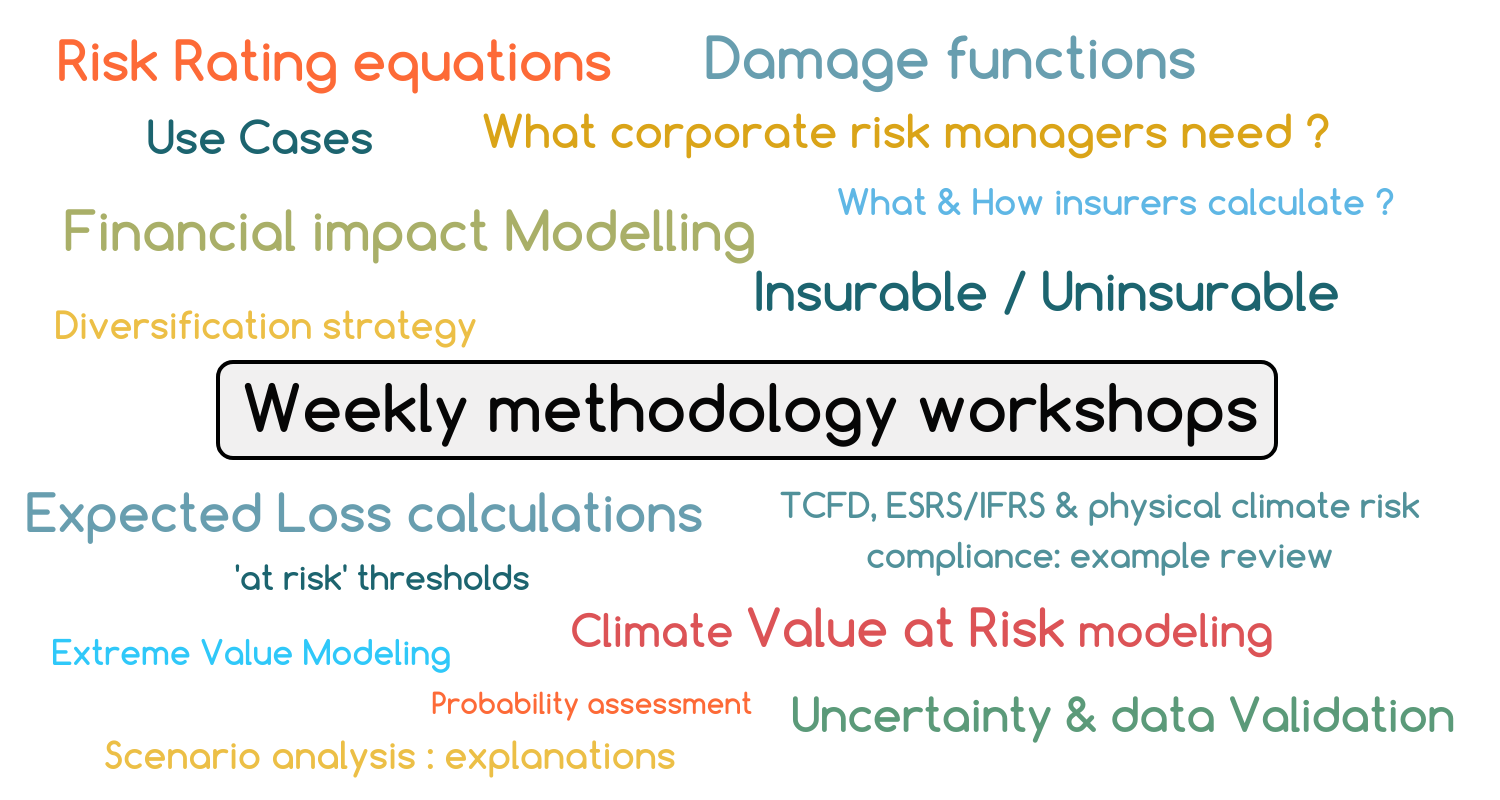 Risk Rating equations

Damage functions

Use Cases

What corporate risk managers need ?

What & How insurers calculate ?

Financial impact Modelling

Insurable / Uninsurable

Diversification strategy

Weekly methodology workshops

Expected Loss calculations

TCFD, ESRS/IFRS & physical climate risk compliance: example review

'at risk' thresholds

Climate Value at Risk modeling

Extreme Value Modeling

Probability assessment

Uncertainty & data Validation

Scenario analysis : explanations